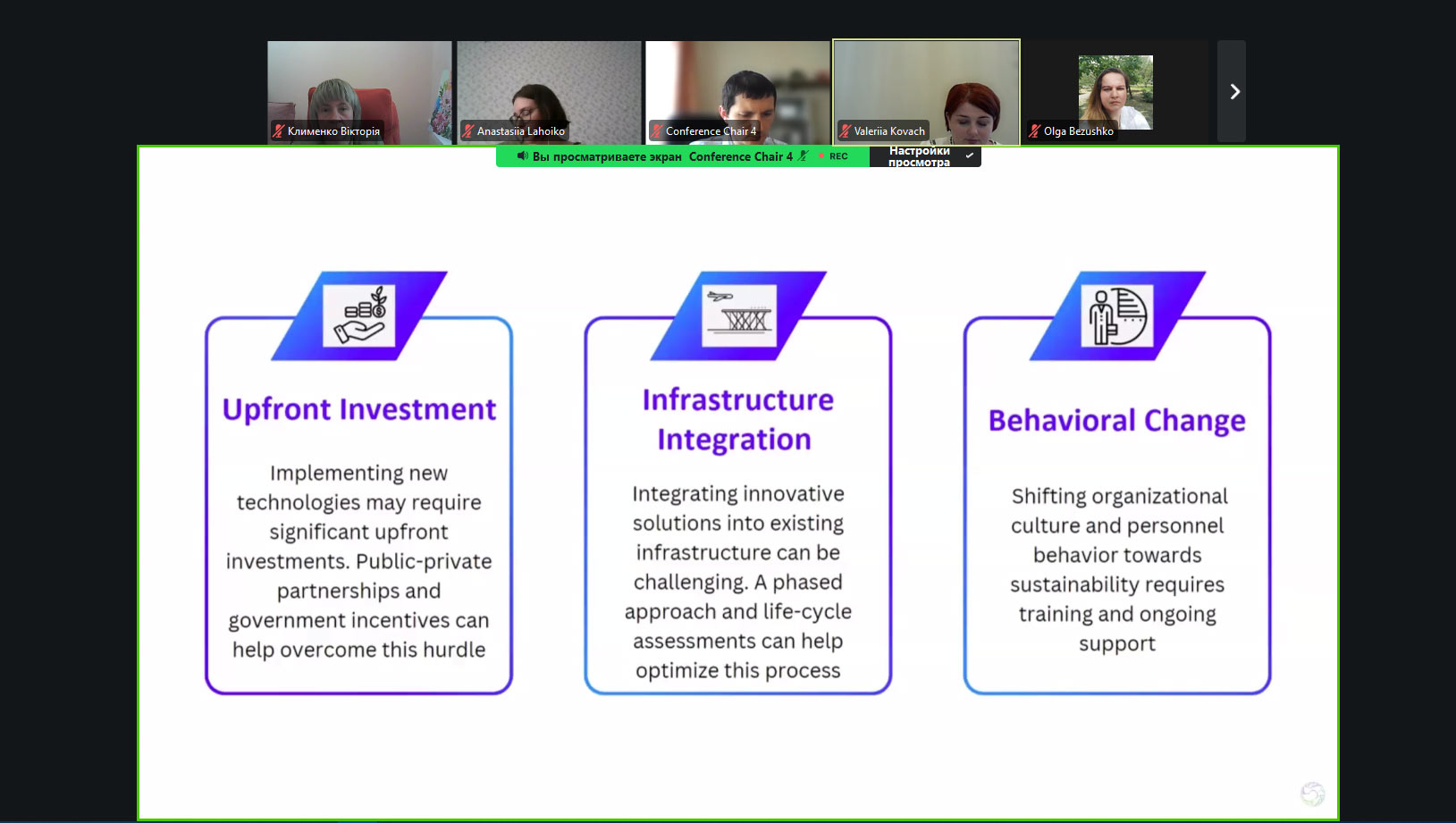 Клименко Вікторія

Anastasiia Lahoiko

Conference Chair 4

Valeriia Kovach

Olga Bezushko

Вы просматриваете экран Conference Chair 4 REC Настройки просмотра

Upfront Investment

Implementing new technologies may require significant upfront investments. Public-private partnerships and government incentives can help overcome this hurdle

Infrastructure Integration

Integrating innovative solutions into existing infrastructure can be challenging. A phased approach and life-cycle assessments can help optimize this process

Behavioral Change

Shifting organizational culture and personnel behavior towards sustainability requires training and ongoing support